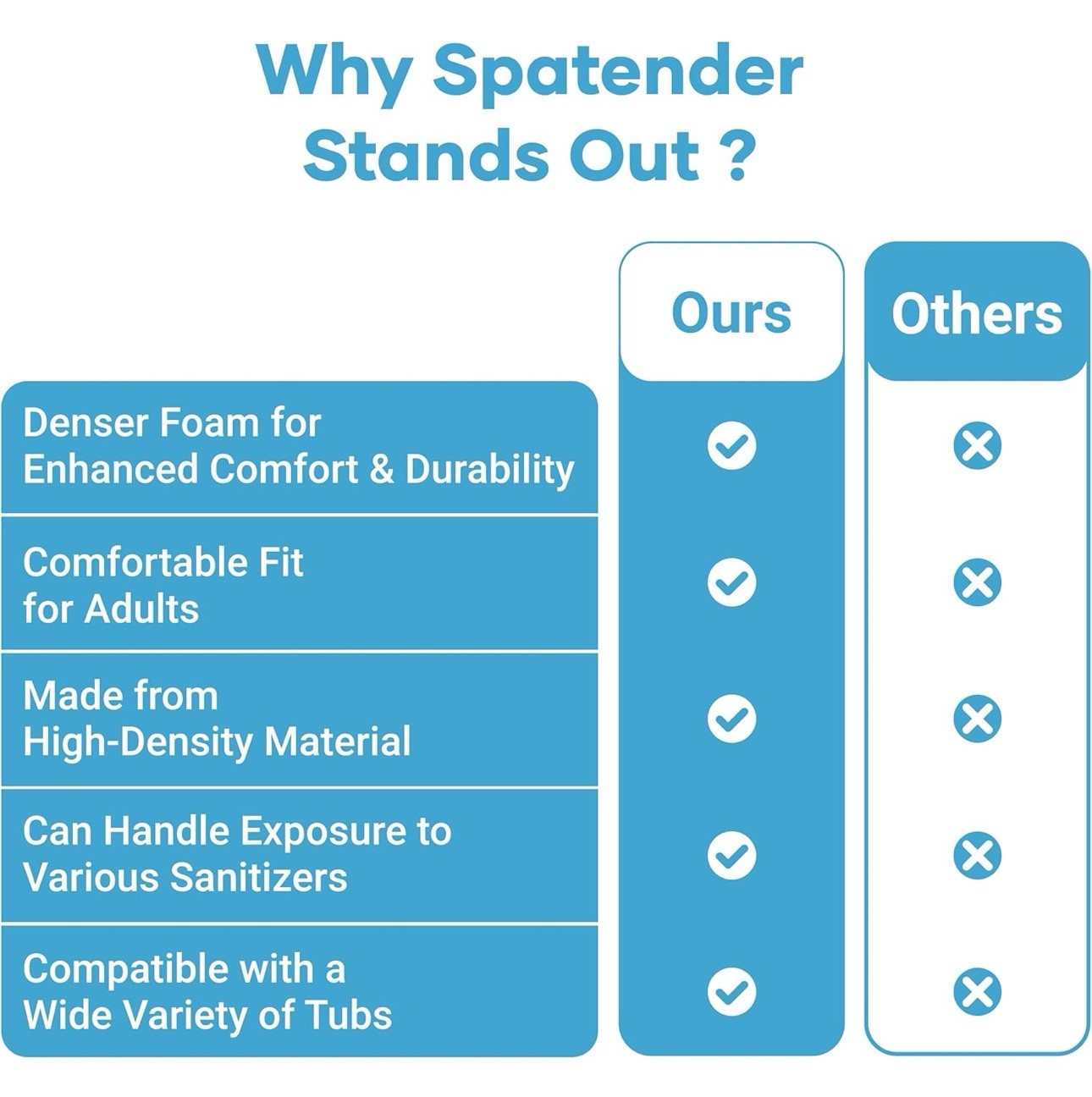 Why Spatender Stands Out ?

| | Ours | Others |
|---|---|---|
| Denser Foam for Enhanced Comfort & Durability | ✓ | ✗ |
| Comfortable Fit for Adults | ✓ | ✗ |
| Made from High-Density Material | ✓ | ✗ |
| Can Handle Exposure to Various Sanitizers | ✓ | ✗ |
| Compatible with a Wide Variety of Tubs | ✓ | ✗ |